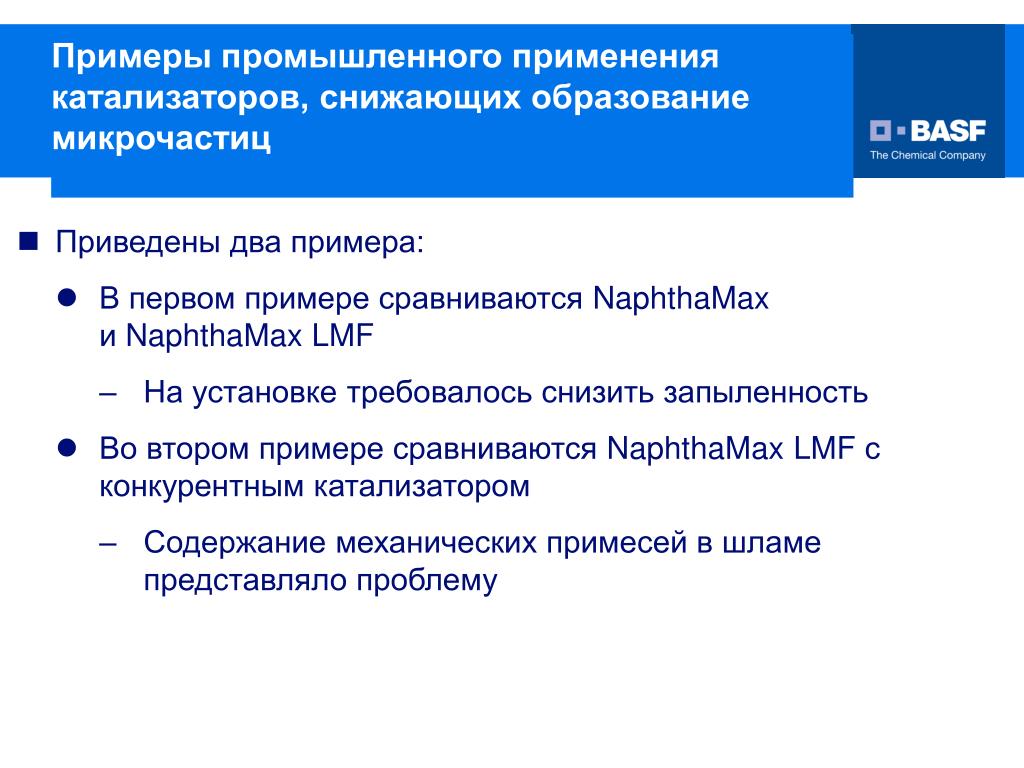 Примеры промышленного применения катализаторов, снижающих образование микрочастиц

BASF
The Chemical Company

Приведены два примера:

В первом примере сравниваются NaphthaMax и NaphthaMax LMF

– На установке требовалось снизить запыленность

Во втором примере сравниваются NaphthaMax LMF с конкурентным катализатором

– Содержание механических примесей в шламе представляло проблему